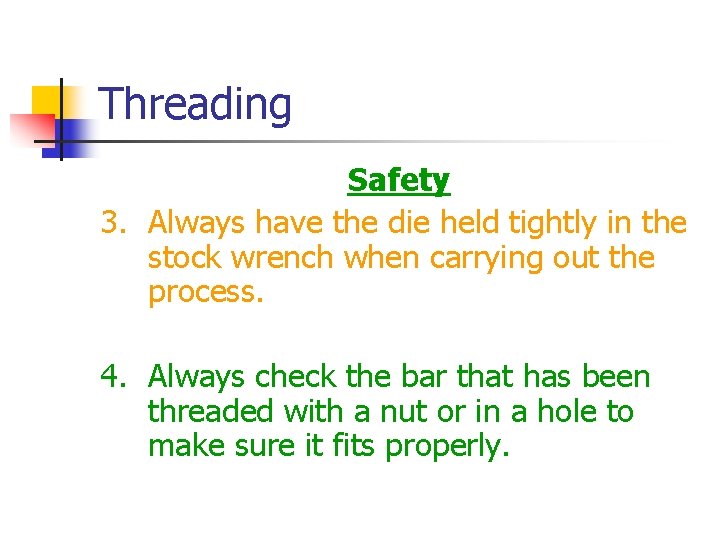 Threading

Safety

3. Always have the die held tightly in the stock wrench when carrying out the process.

4. Always check the bar that has been threaded with a nut or in a hole to make sure it fits properly.